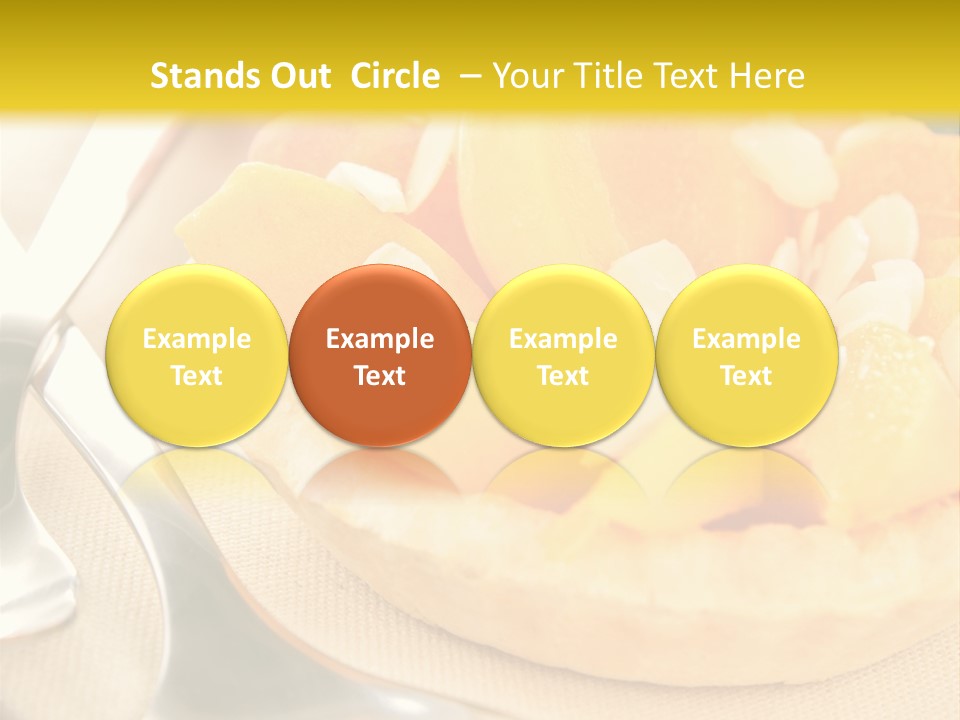 Stands Out Circle – Your Title Text Here

Example Text

Example Text

Example Text

Example Text